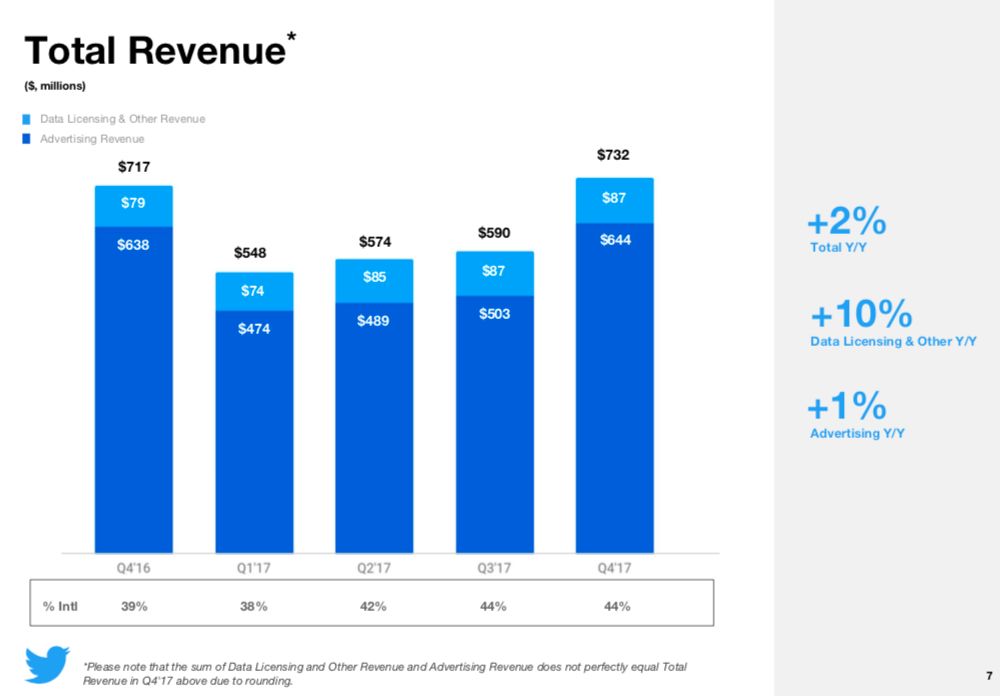 Total Revenue*
($, millions)

Data Licensing & Other Revenue
Advertising Revenue

$717
$79
$638

$548
$74
$474

$574
$85
$489

$590
$87
$503

$732
$87
$644

Q4'16
Q1'17
Q2'17
Q3'17
Q4'17

| % Intl | 39% | 38% | 42% | 44% | 44% |
|---|---|---|---|---|---|

+2%
Total Y/Y

+10%
Data Licensing & Other Y/Y

+1%
Advertising Y/Y

*Please note that the sum of Data Licensing and Other Revenue and Advertising Revenue does not perfectly equal Total Revenue in Q4'17 above due to rounding.

7